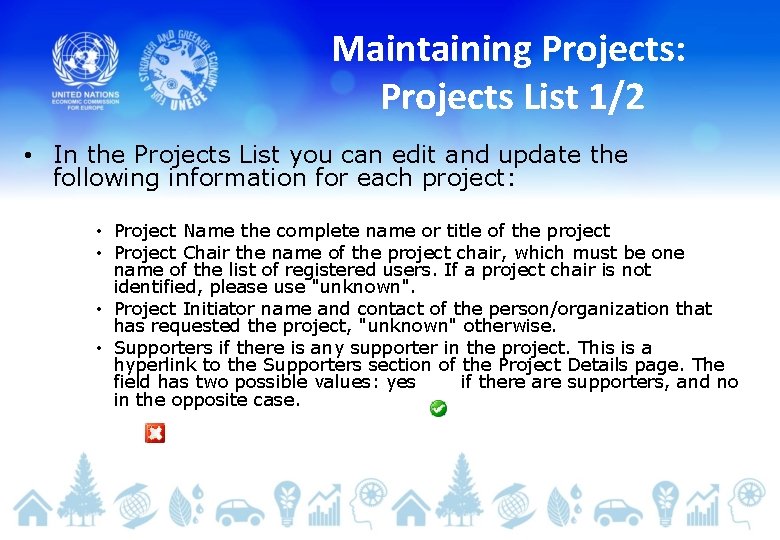 UNITED NATIONS
ECONOMIC COMMISSION FOR EUROPE

FOR A STRONGER AND GREENER ECONOMY UNECE

Maintaining Projects: Projects List 1/2

• In the Projects List you can edit and update the following information for each project:

• Project Name the complete name or title of the project
• Project Chair the name of the project chair, which must be one name of the list of registered users. If a project chair is not identified, please use "unknown".
• Project Initiator name and contact of the person/organization that has requested the project, "unknown" otherwise.
• Supporters if there is any supporter in the project. This is a hyperlink to the Supporters section of the Project Details page. The field has two possible values: yes if there are supporters, and no in the opposite case.